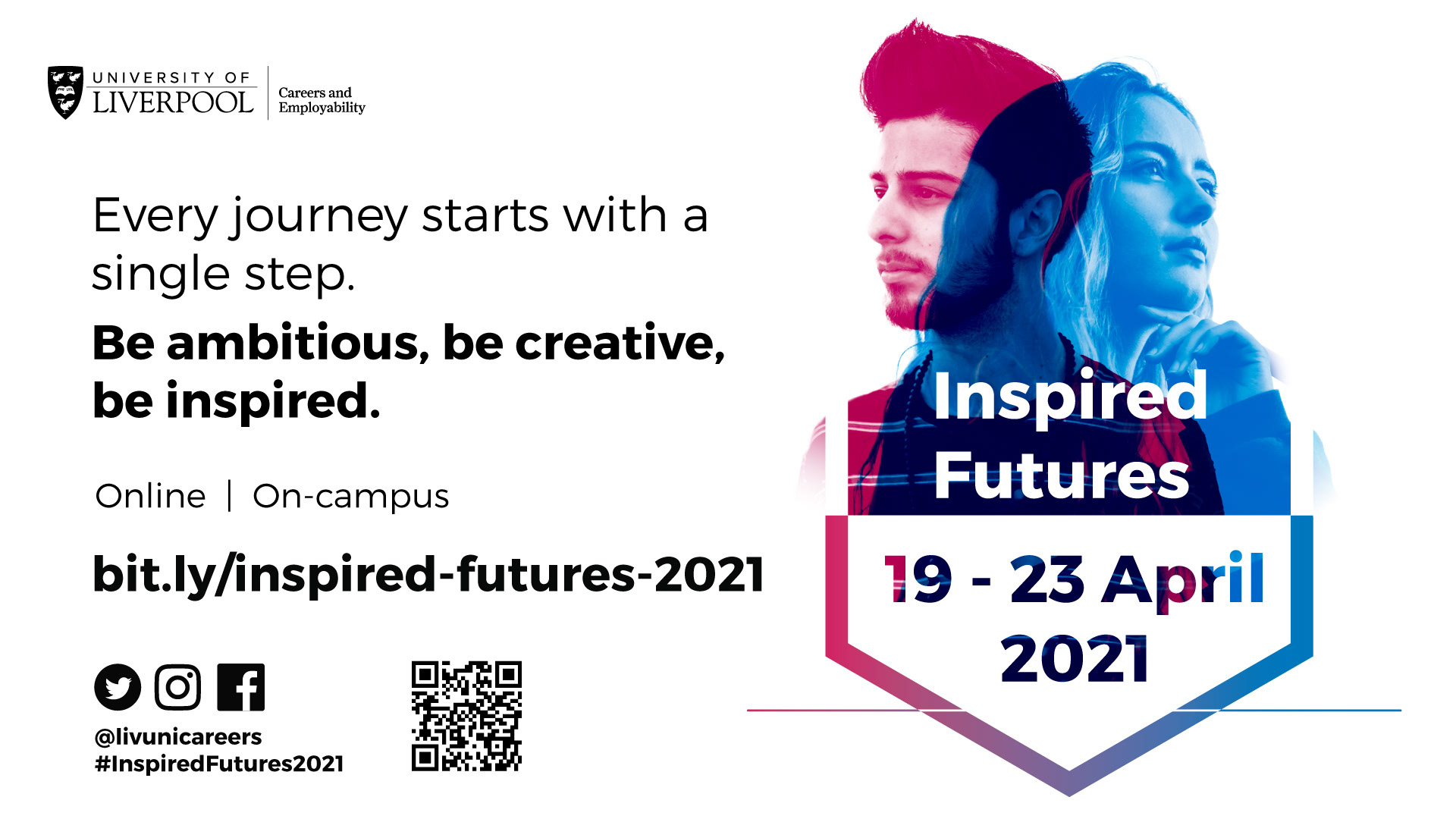 UNIVERSITY OF LIVERPOOL
Careers and Employability

Every journey starts with a single step.

Be ambitious, be creative, be inspired.

Online | On-campus

bit.ly/inspired-futures-2021

@livunicareers
#InspiredFutures2021

Inspired Futures

19 - 23 April 2021